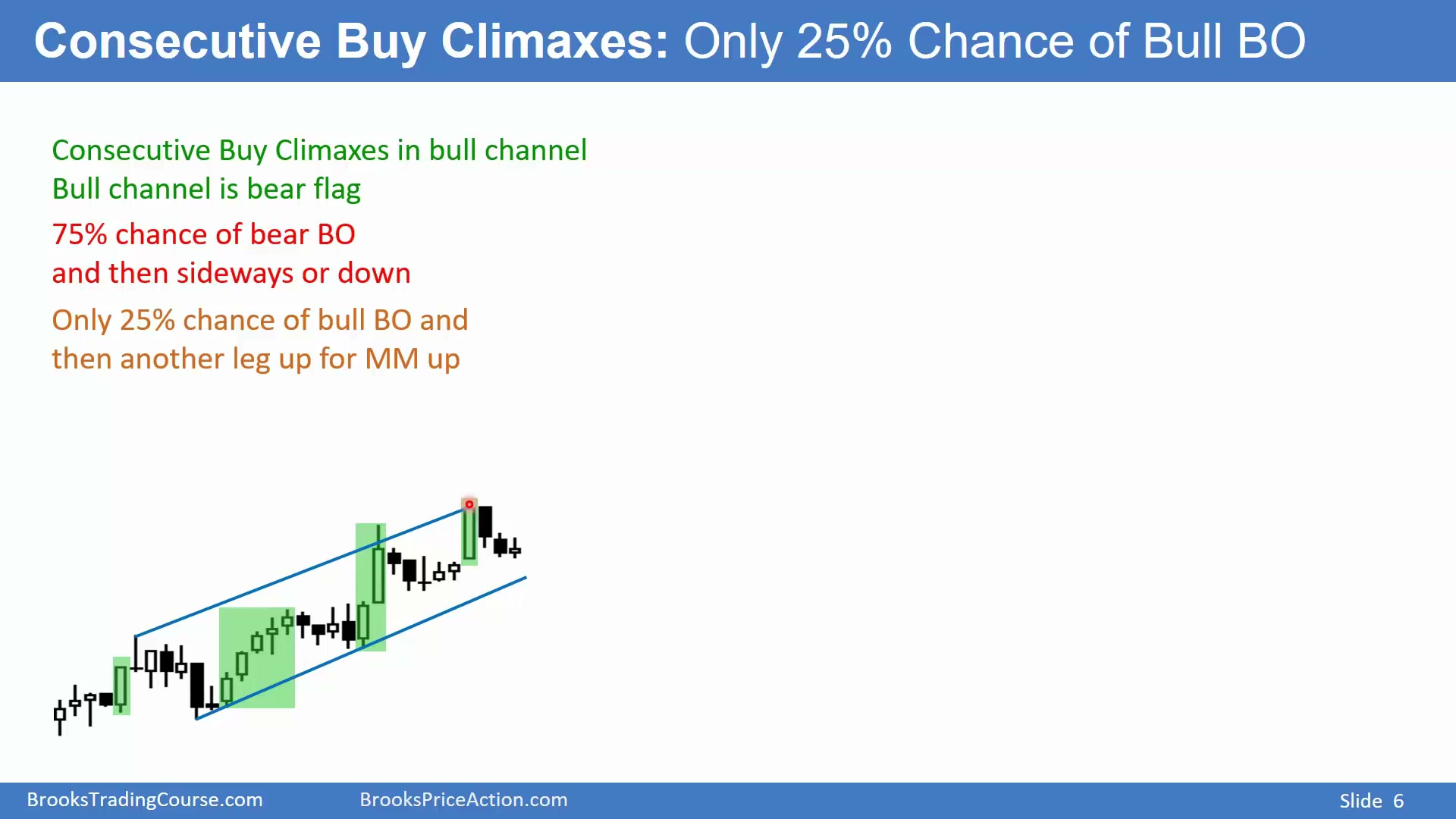 Consecutive Buy Climaxes: Only 25% Chance of Bull BO

Consecutive Buy Climaxes in bull channel
Bull channel is bear flag

75% chance of bear BO
and then sideways or down

Only 25% chance of bull BO and
then another leg up for MM up

BrooksTradingCourse.com BrooksPriceAction.com Slide 6